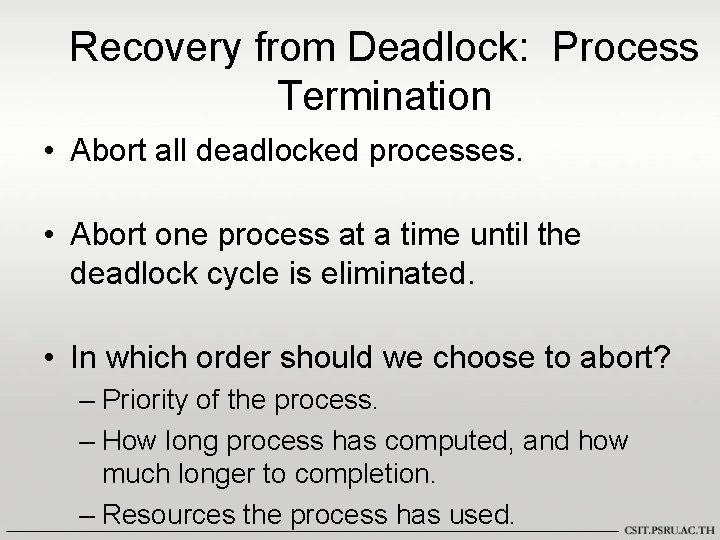 Recovery from Deadlock: Process Termination

• Abort all deadlocked processes.

• Abort one process at a time until the deadlock cycle is eliminated.

• In which order should we choose to abort?
– Priority of the process.
– How long process has computed, and how much longer to completion.
– Resources the process has used.

CSIT.PSRU.AC.TH